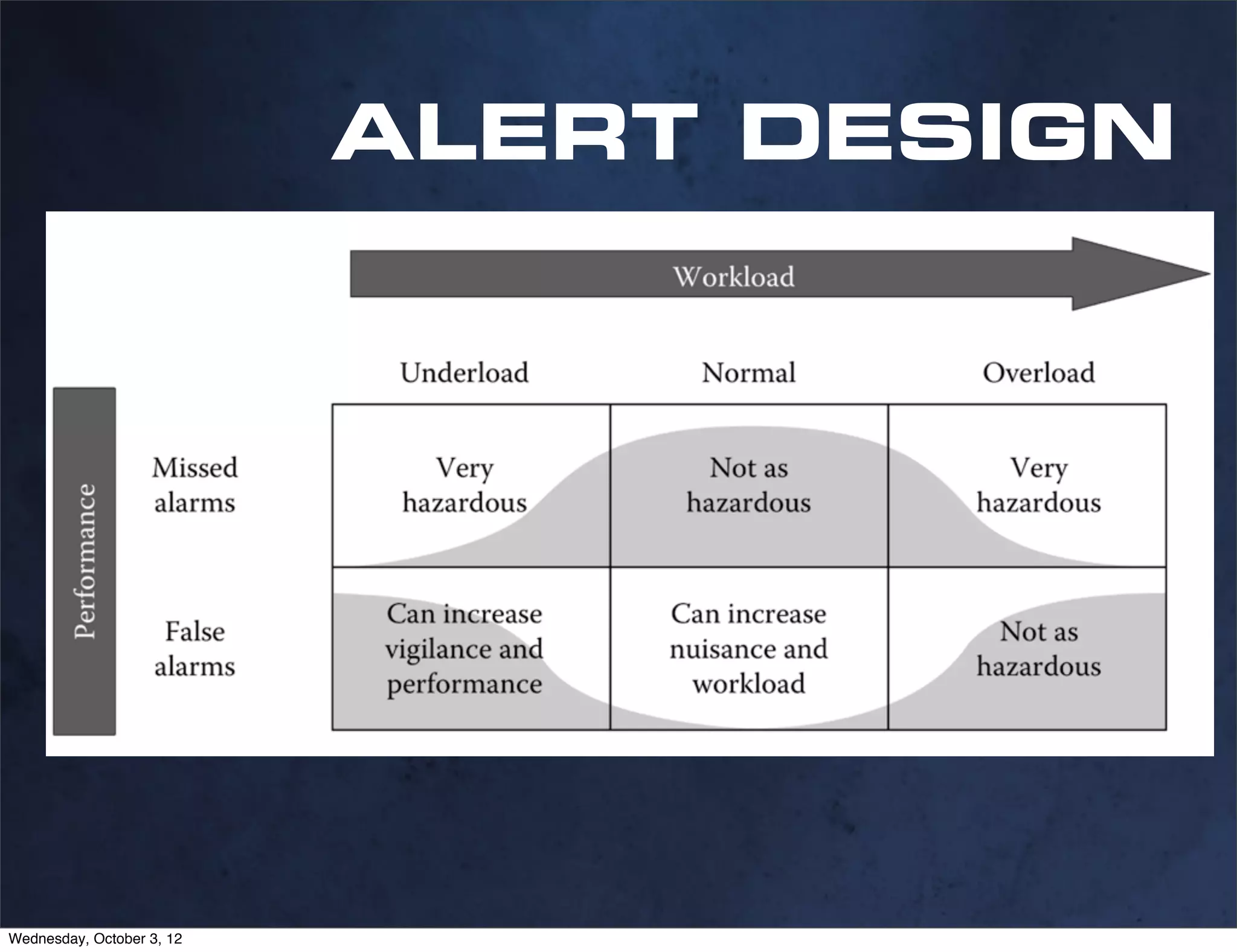 ALERT DESIGN

Workload

Performance

| | Underload | Normal | Overload |
|---|---|---|---|
| Missed alarms | Very hazardous | Not as hazardous | Very hazardous |
| False alarms | Can increase vigilance and performance | Can increase nuisance and workload | Not as hazardous |

Wednesday, October 3, 12